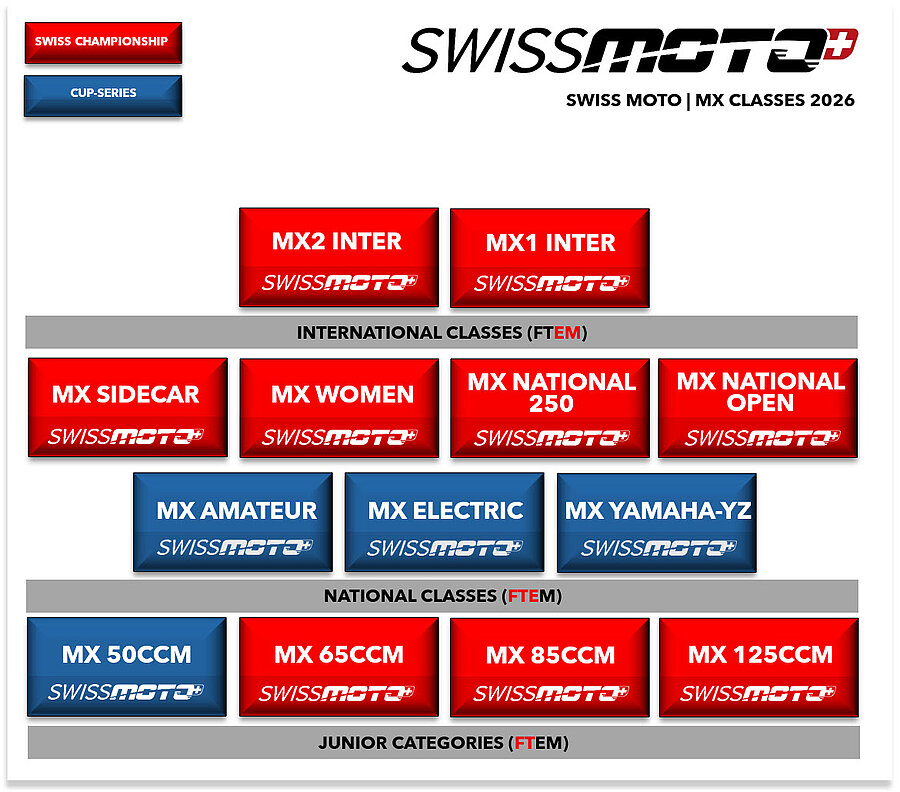 SWISS CHAMPIONSHIP

CUP-SERIES

SWISSMOTO

SWISS MOTO | MX CLASSES 2026

MX2 INTER
SWISSMOTO

MX1 INTER
SWISSMOTO

INTERNATIONAL CLASSES (FTEM)

MX SIDECAR
SWISSMOTO

MX WOMEN
SWISSMOTO

MX NATIONAL 250
SWISSMOTO

MX NATIONAL OPEN
SWISSMOTO

MX AMATEUR
SWISSMOTO

MX ELECTRIC
SWISSMOTO

MX YAMAHA-YZ
SWISSMOTO

NATIONAL CLASSES (FTEM)

MX 50CCM
SWISSMOTO

MX 65CCM
SWISSMOTO

MX 85CCM
SWISSMOTO

MX 125CCM
SWISSMOTO

JUNIOR CATEGORIES (FTEM)